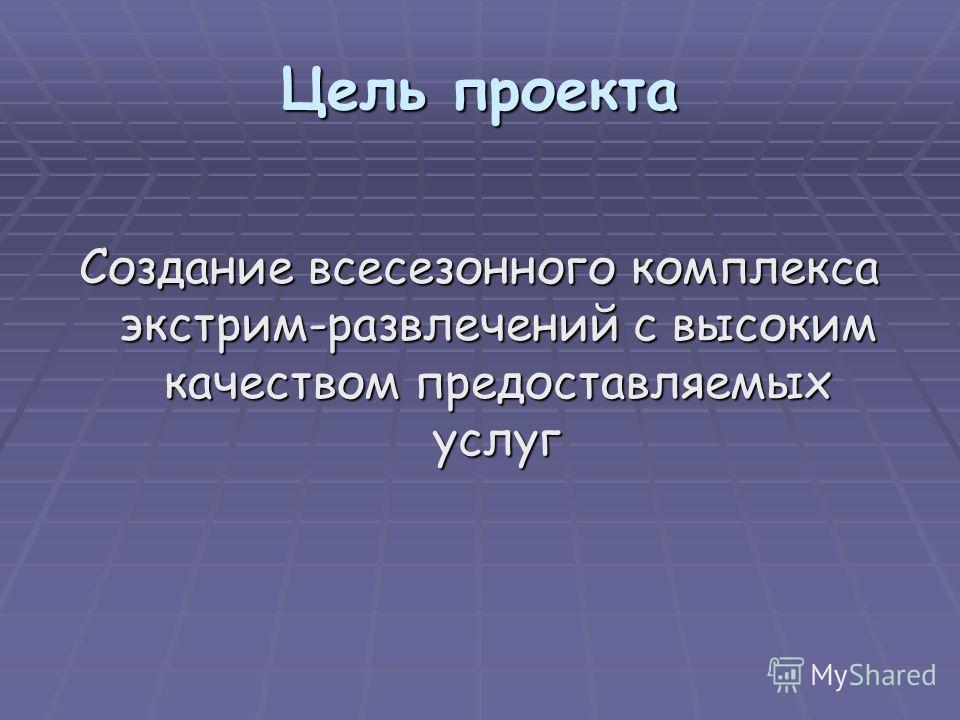 Цель проекта

Создание всесезонного комплекса экстрим-развлечений с высоким качеством предоставляемых услуг

MyShared